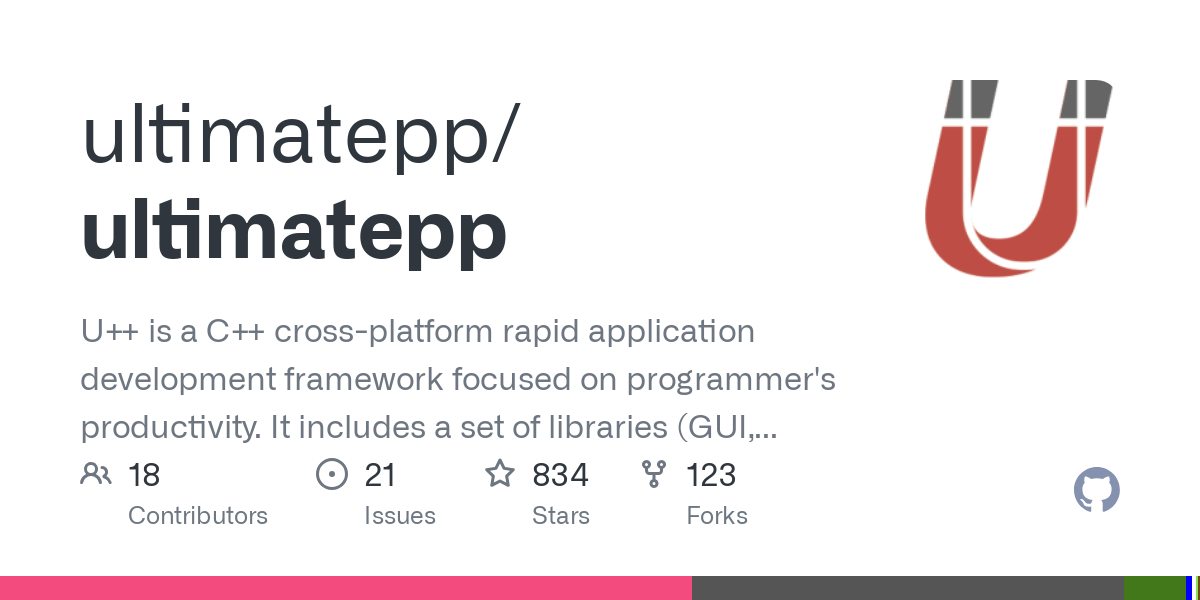 ultimatepp/
ultimatepp

U++ is a C++ cross-platform rapid application development framework focused on programmer's productivity. It includes a set of libraries (GUI,...

18
Contributors

21
Issues

834
Stars

123
Forks